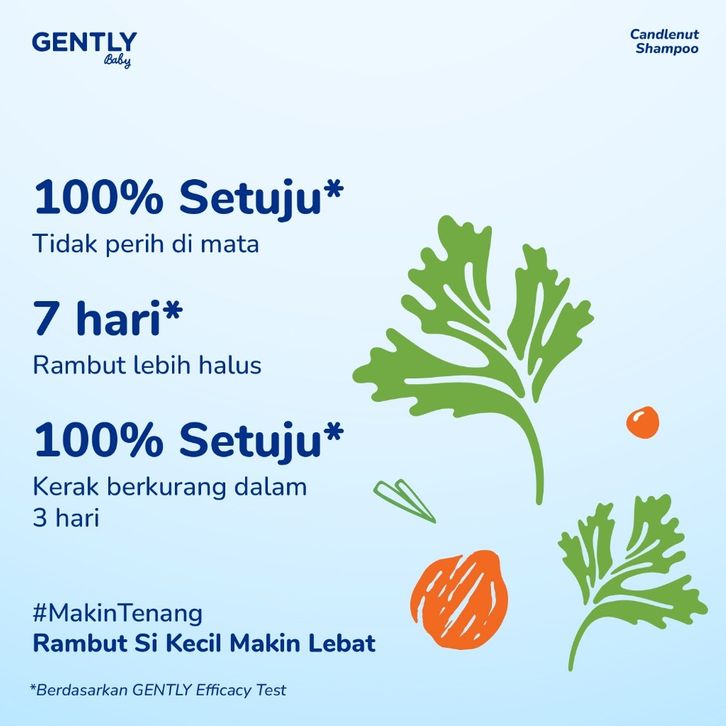 GENTLY
Baby

Candlenut Shampoo

100% Setuju*
Tidak perih di mata

7 hari*
Rambut lebih halus

100% Setuju*
Kerak berkurang dalam 3 hari

#MakinTenang
Rambut Si Kecil Makin Lebat

*Berdasarkan GENTLY Efficacy Test